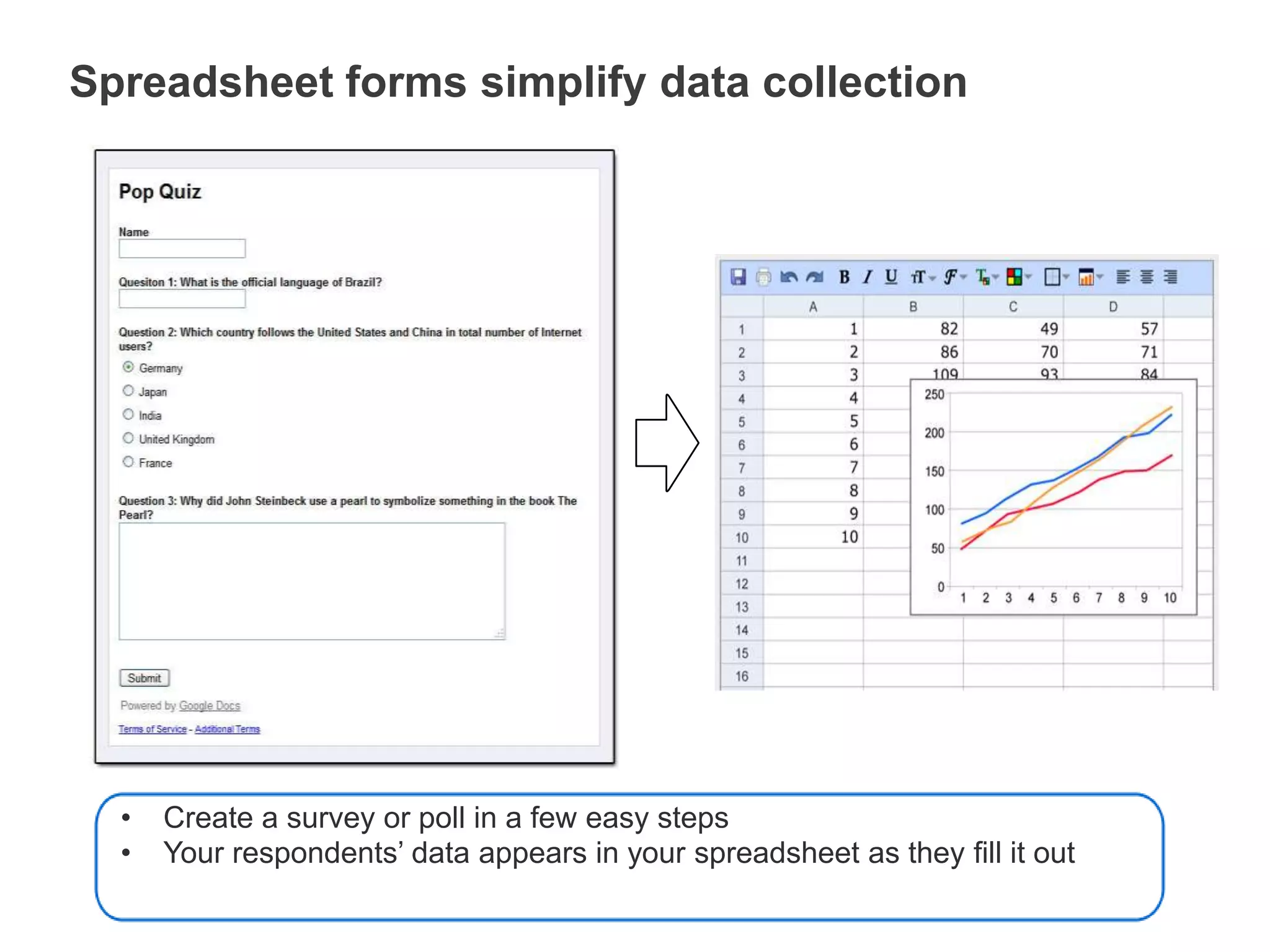 Spreadsheet forms simplify data collection

Pop Quiz

Name

Quesiton 1: What is the official language of Brazil?

Question 2: Which country follows the United States and China in total number of Internet users?

Germany

Japan

India

United Kingdom

France

Question 3: Why did John Steinbeck use a pearl to symbolize something in the book The Pearl?

Submit

Powered by Google Docs

Terms of Service - Additional Terms

B I U

| | A | B | C | D |
|---|---|---|---|---|
| 1 | 1 | 82 | 49 | 57 |
| 2 | 2 | 86 | 70 | 71 |
| 3 | 3 | 109 | 93 | 84 |
| 4 | 4 | | | |
| 5 | 5 | | | |
| 6 | 6 | | | |
| 7 | 7 | | | |
| 8 | 8 | | | |
| 9 | 9 | | | |
| 10 | 10 | | | |
| 11 | | | | |
| 12 | | | | |
| 13 | | | | |
| 14 | | | | |
| 15 | | | | |
| 16 | | | | |

250
200
150
100
50
0
1 2 3 4 5 6 7 8 9 10

• Create a survey or poll in a few easy steps
• Your respondents’ data appears in your spreadsheet as they fill it out